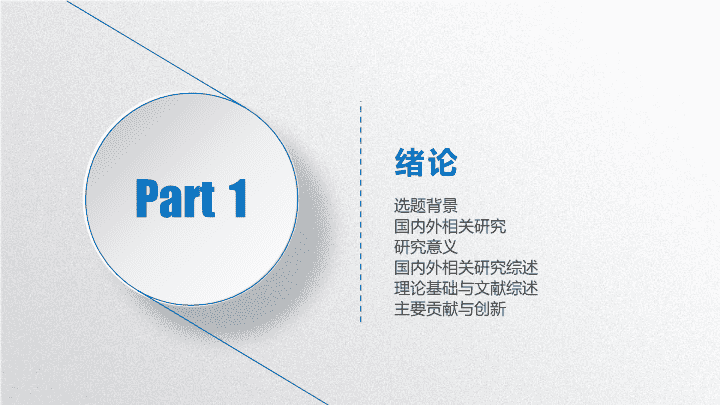 Part 1

绪论

选题背景
国内外相关研究
研究意义
国内外相关研究综述
理论基础与文献综述
主要贡献与创新